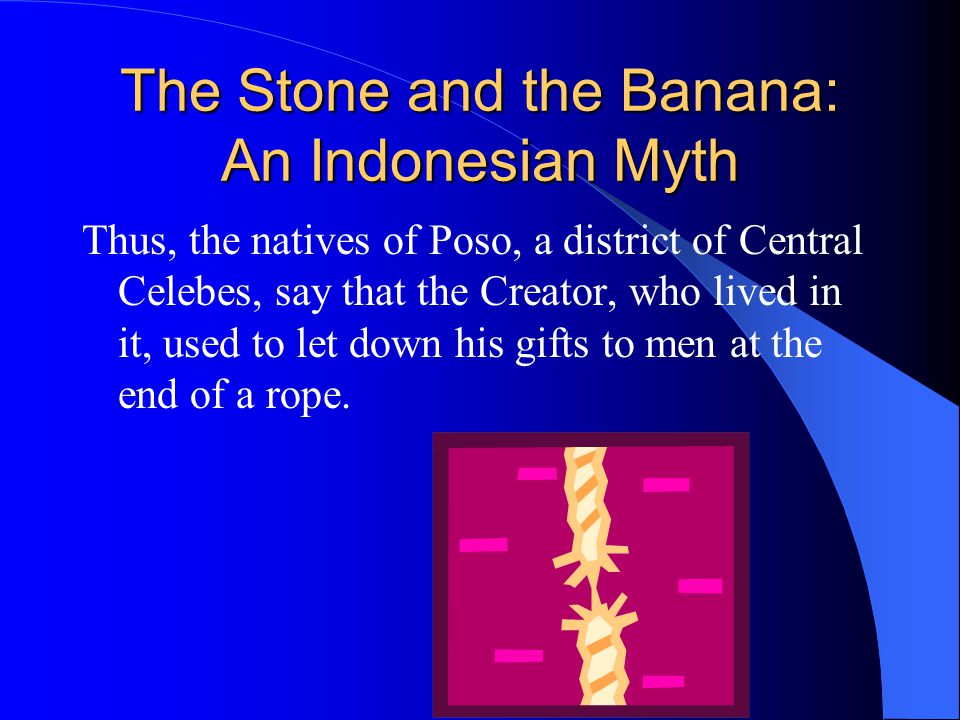 The Stone and the Banana: An Indonesian Myth

Thus, the natives of Poso, a district of Central Celebes, say that the Creator, who lived in it, used to let down his gifts to men at the end of a rope.